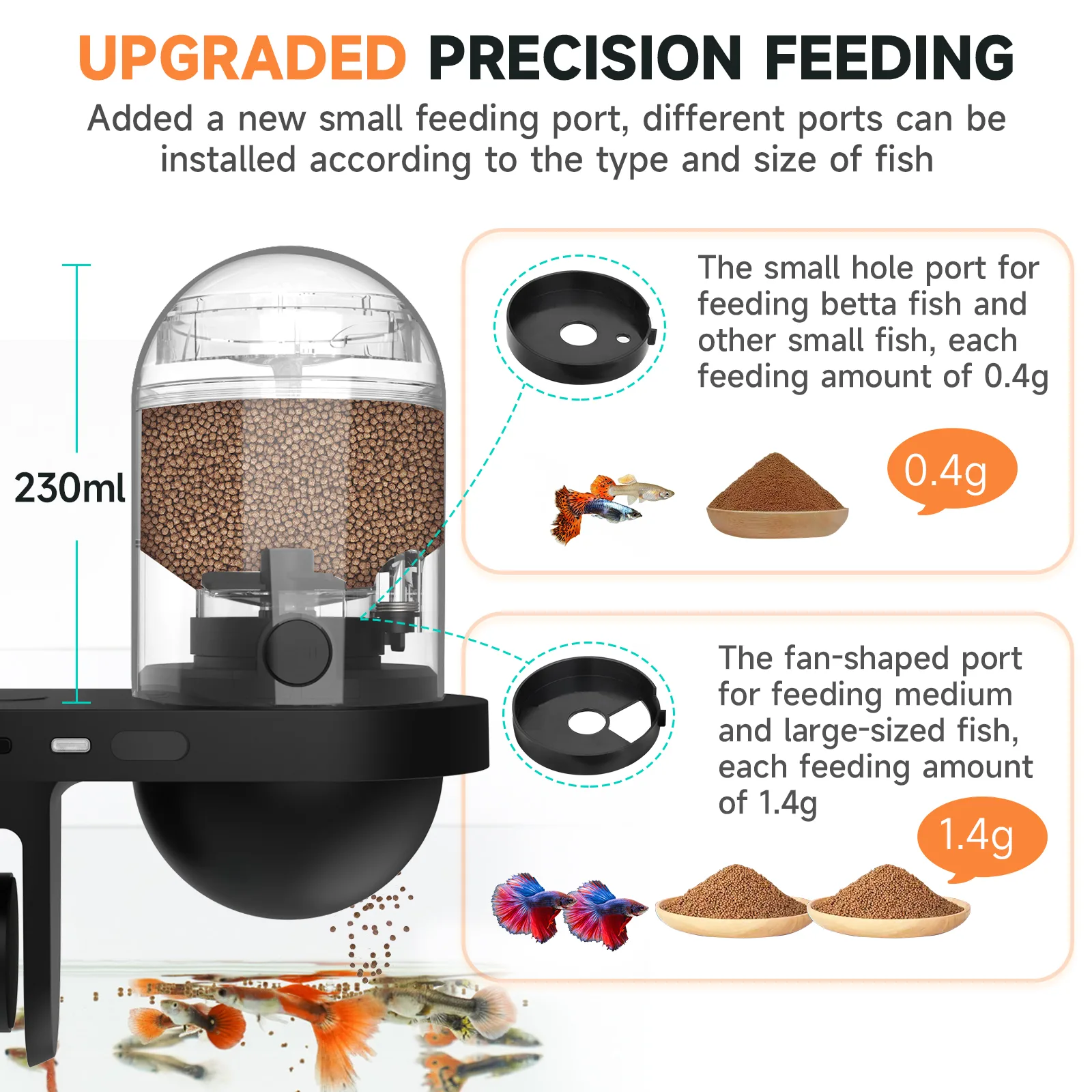 UPGRADED PRECISION FEEDING

Added a new small feeding port, different ports can be installed according to the type and size of fish

230ml

The small hole port for feeding betta fish and other small fish, each feeding amount of 0.4g

0.4g

The fan-shaped port for feeding medium and large-sized fish, each feeding amount of 1.4g

1.4g